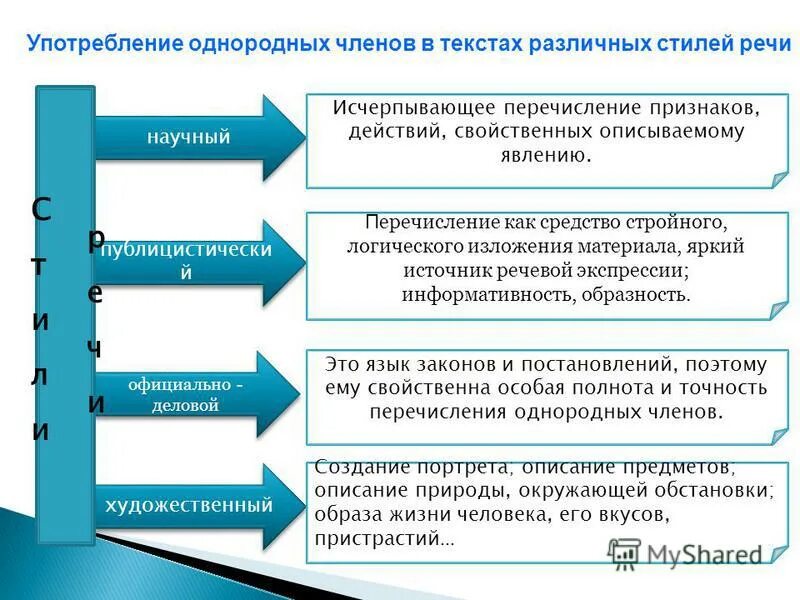 Употребление однородных членов в текстах различных стилей речи

С
т
и
л
и

р
е
ч
и

научный

Исчерпывающее перечисление признаков, действий, свойственных описываемому явлению.

публицистический

Перечисление как средство стройного, логического изложения материала, яркий источник речевой экспрессии; информативность, образность.

официально - деловой

Это язык законов и постановлений, поэтому ему свойственна особая полнота и точность перечисления однородных членов.

художественный

Создание портрета; описание предметов; описание природы, окружающей обстановки; образа жизни человека, его вкусов, пристрастий…

MyShared